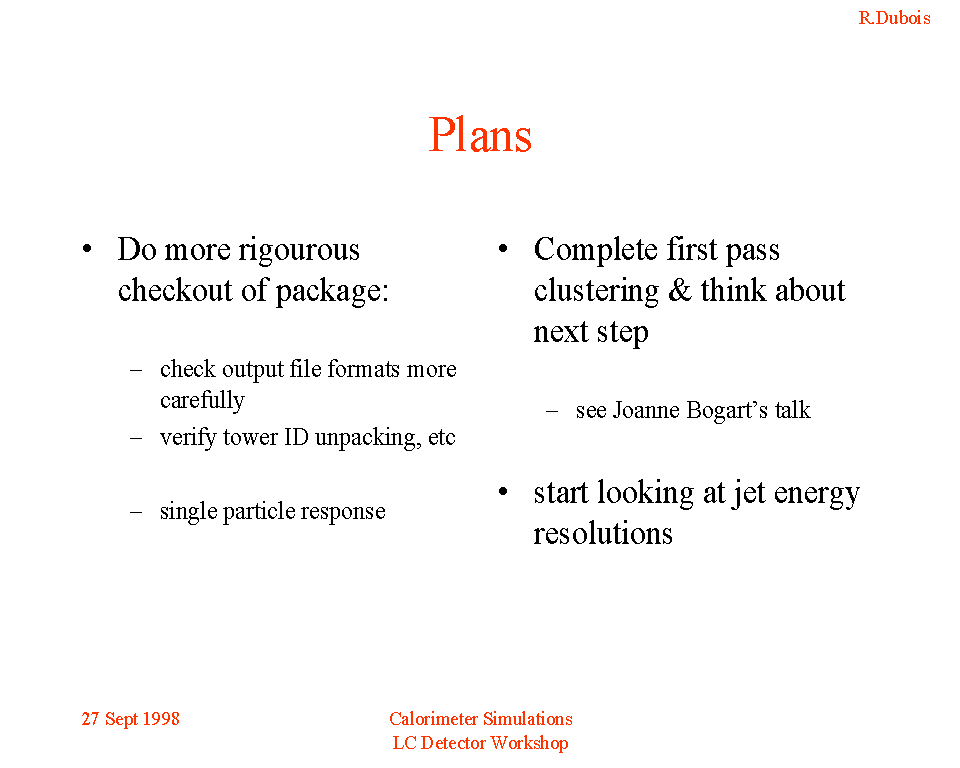 R.Dubois

Plans

• Do more rigourous checkout of package:

– check output file formats more carefully
– verify tower ID unpacking, etc

– single particle response

• Complete first pass clustering & think about next step

– see Joanne Bogart's talk

• start looking at jet energy resolutions

27 Sept 1998

Calorimeter Simulations
LC Detector Workshop